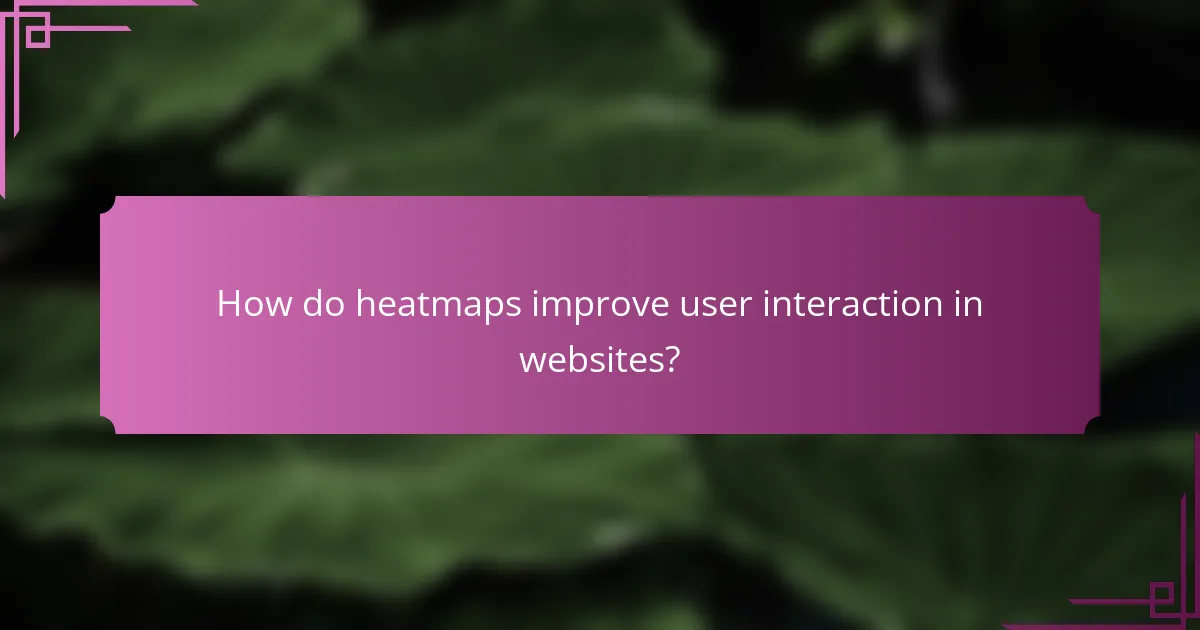 How do heatmaps improve user interaction in websites?